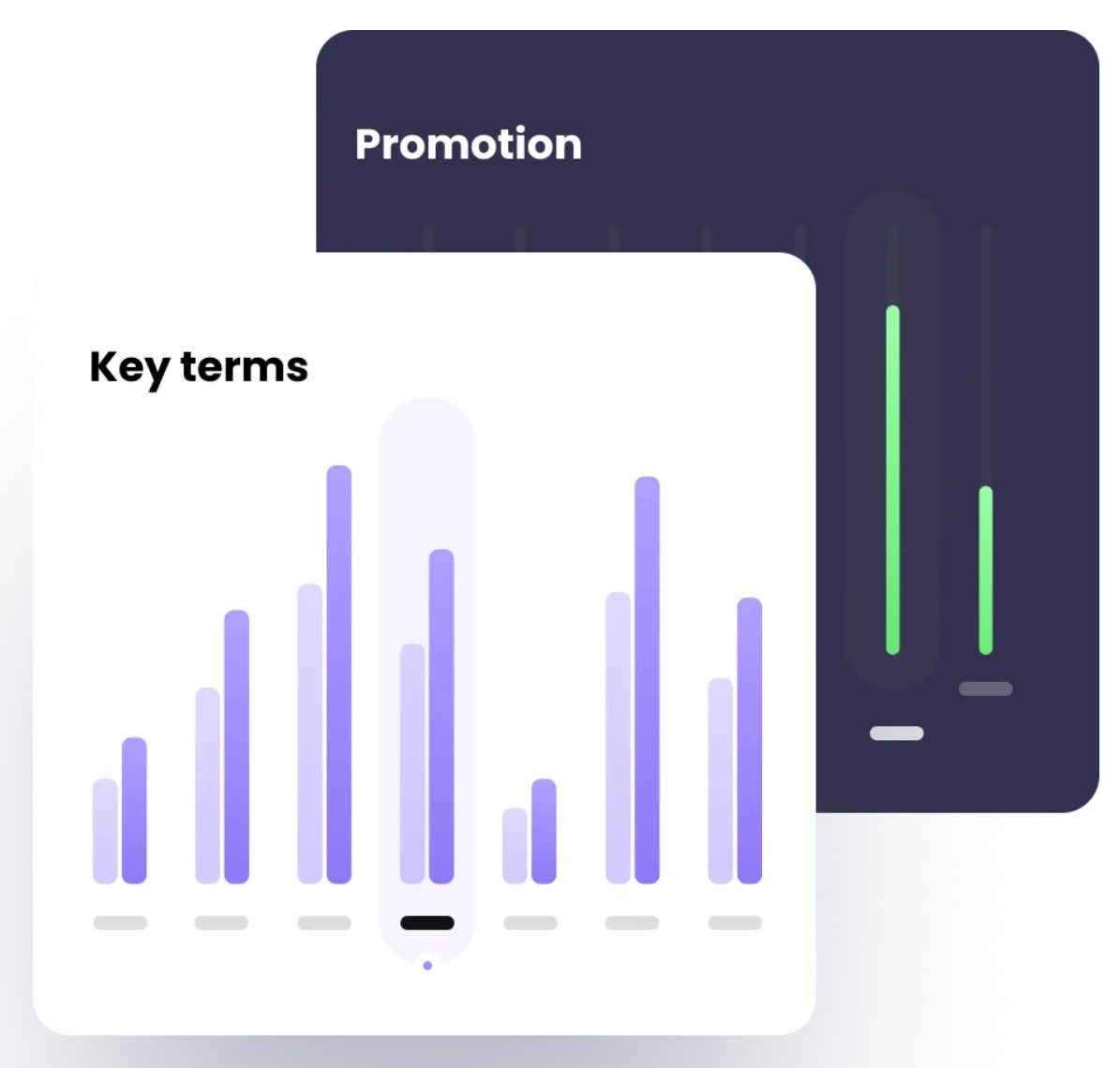 Promotion

Key terms